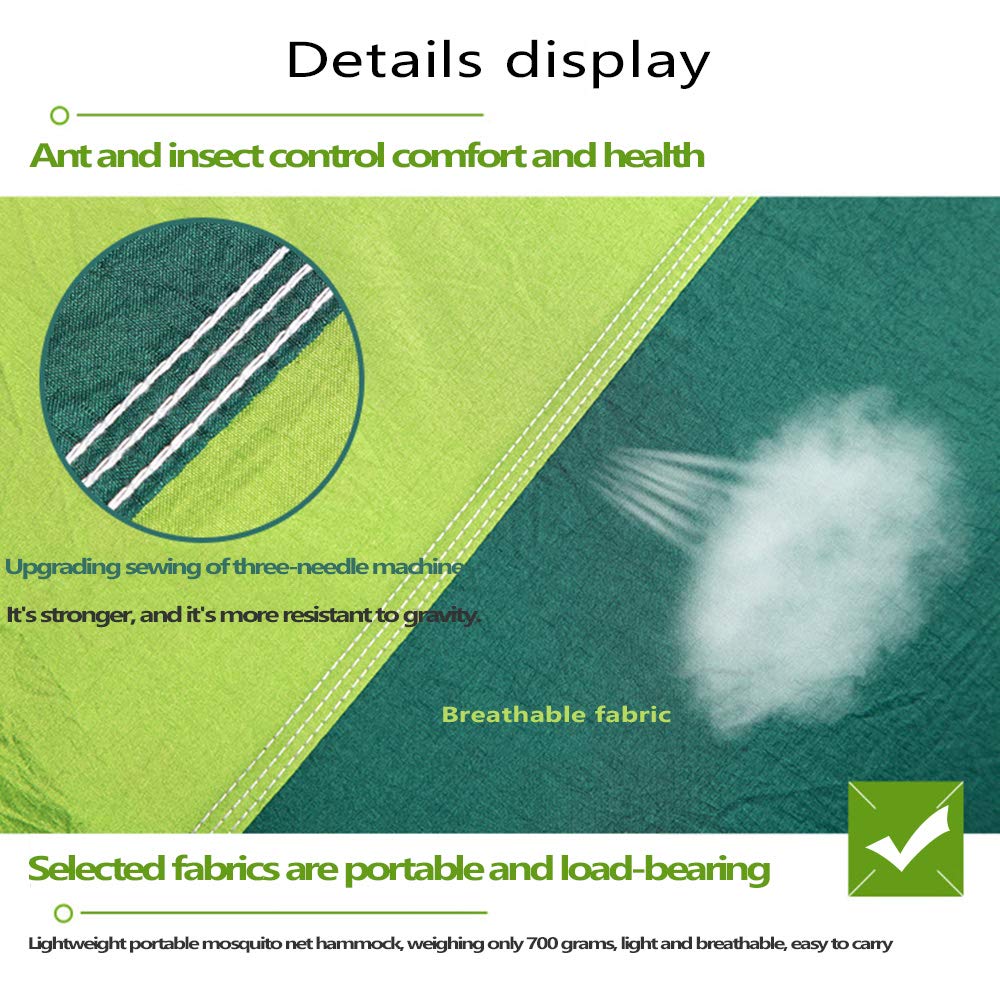 Details display

Ant and insect control comfort and health

Upgrading sewing of three-needle machine

It's stronger, and it's more resistant to gravity.

Breathable fabric

Selected fabrics are portable and load-bearing

Lightweight portable mosquito net hammock, weighing only 700 grams, light and breathable, easy to carry